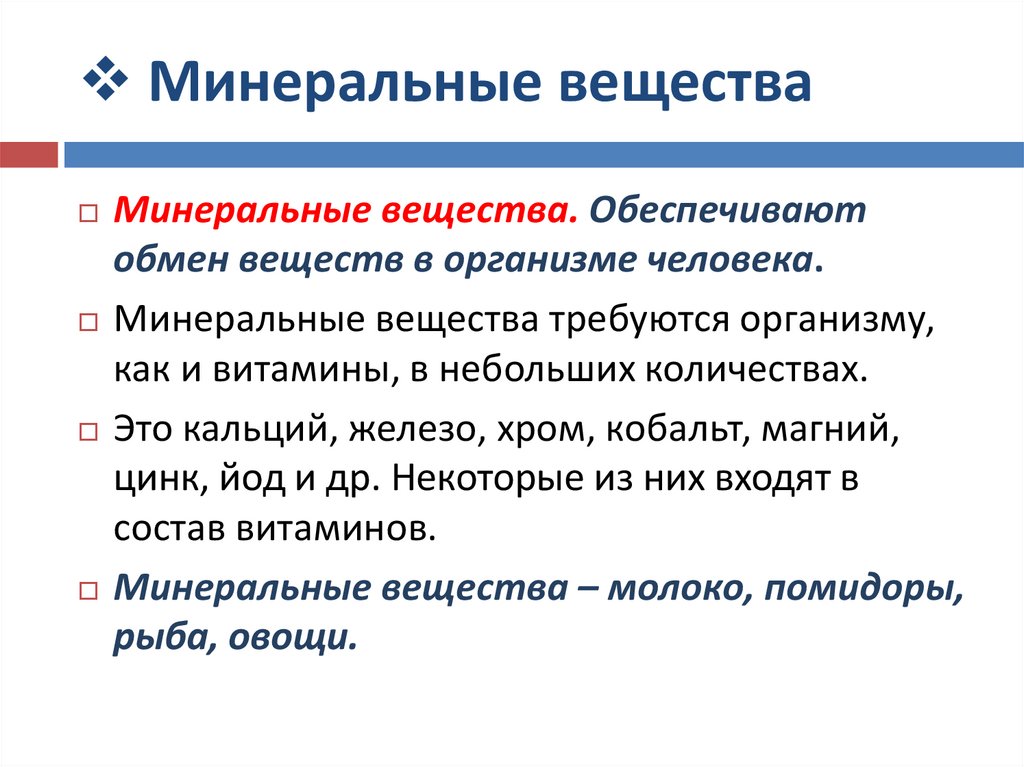 ❖ Минеральные вещества

□ Минеральные вещества. Обеспечивают обмен веществ в организме человека.

□ Минеральные вещества требуются организму, как и витамины, в небольших количествах.

□ Это кальций, железо, хром, кобальт, магний, цинк, йод и др. Некоторые из них входят в состав витаминов.

□ Минеральные вещества – молоко, помидоры, рыба, овощи.